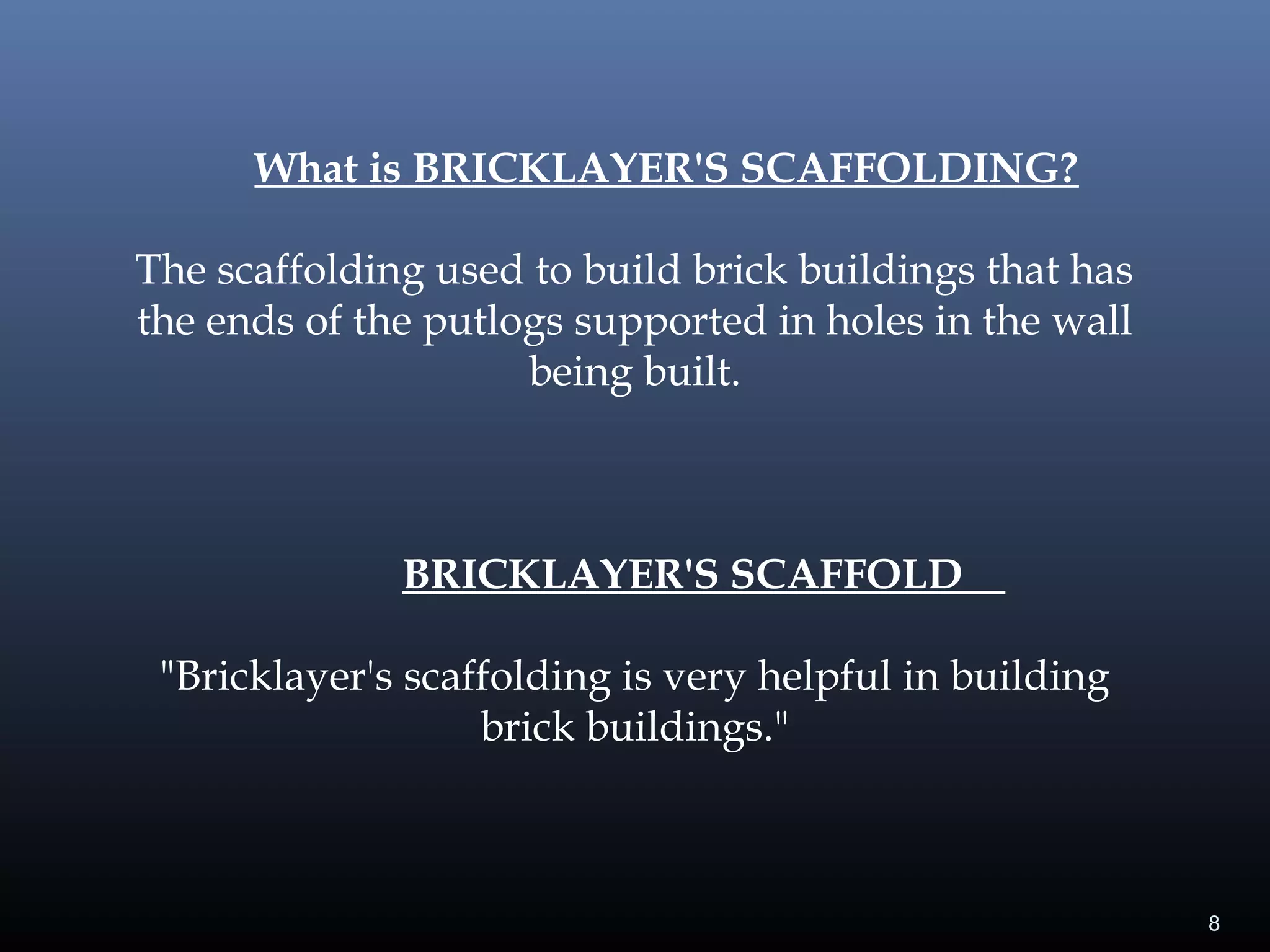 What is BRICKLAYER'S SCAFFOLDING?

The scaffolding used to build brick buildings that has the ends of the putlogs supported in holes in the wall being built.

BRICKLAYER'S SCAFFOLD

"Bricklayer's scaffolding is very helpful in building brick buildings."

8